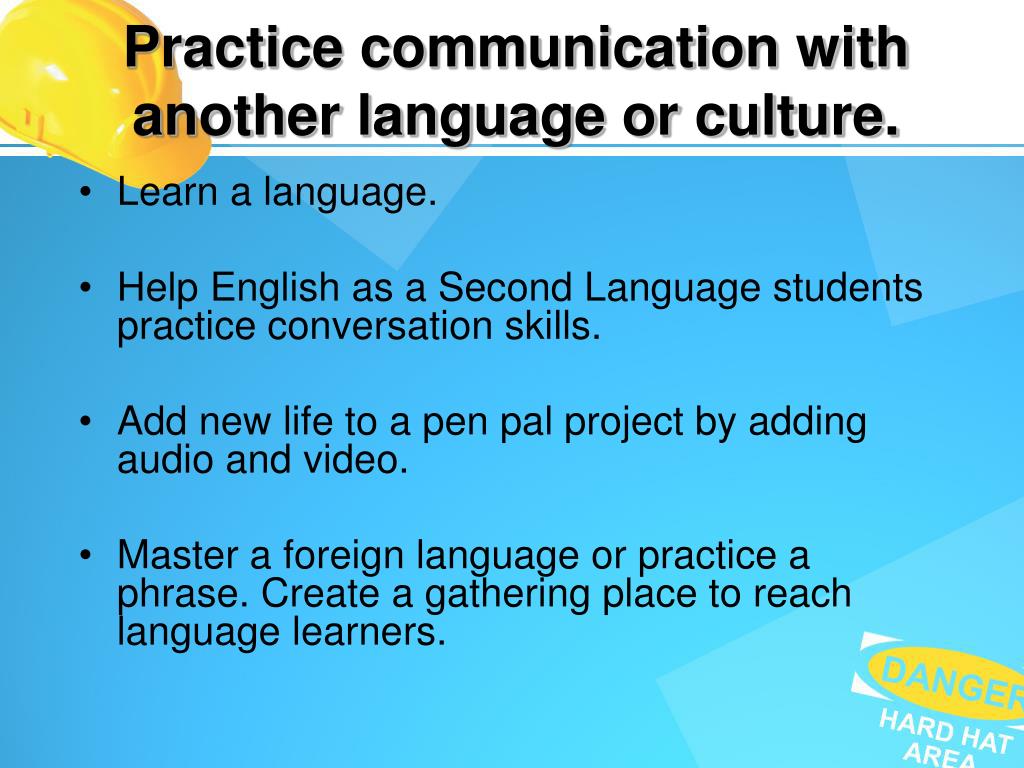 Practice communication with another language or culture.

• Learn a language.

• Help English as a Second Language students practice conversation skills.

• Add new life to a pen pal project by adding audio and video.

• Master a foreign language or practice a phrase. Create a gathering place to reach language learners.

DANGER
HARD HAT
AREA